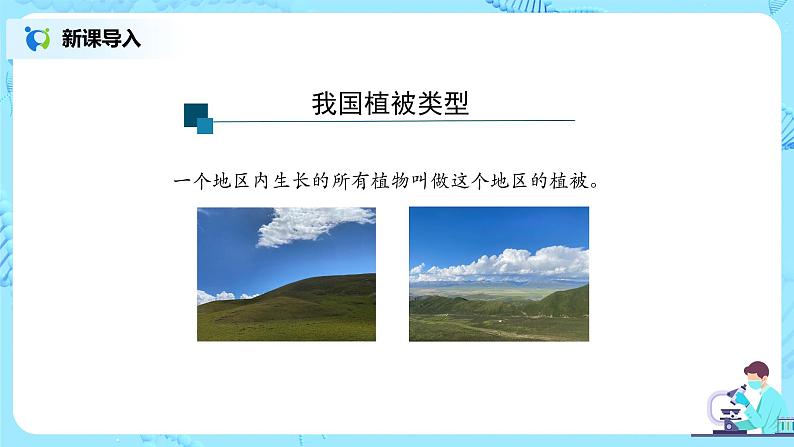 新课导入

我国植被类型

一个地区内生长的所有植物叫做这个地区的植被。